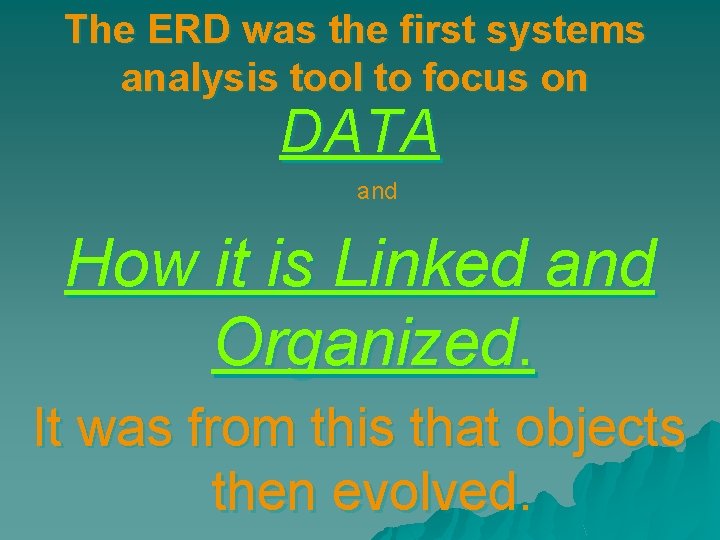 The ERD was the first systems analysis tool to focus on

DATA

and

How it is Linked and Organized.

It was from this that objects then evolved.